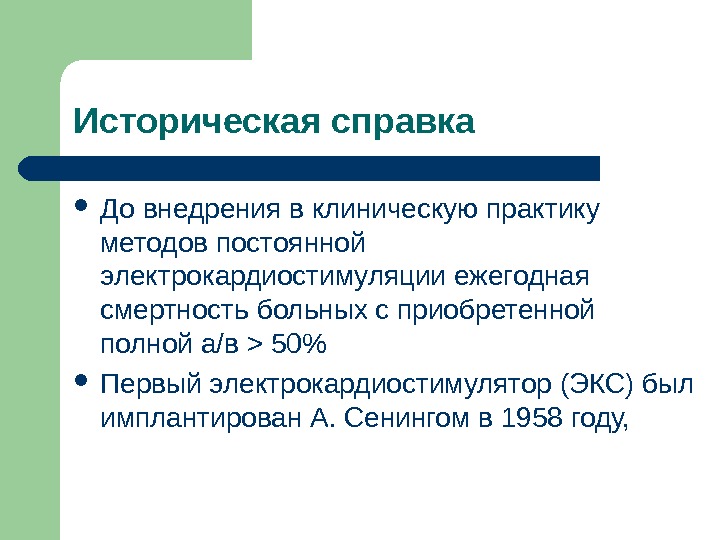 Историческая справка

• До внедрения в клиническую практику методов постоянной электрокардиостимуляции ежегодная смертность больных с приобретенной полной а/в > 50%

• Первый электрокардиостимулятор (ЭКС) был имплантирован А. Сенингом в 1958 году,